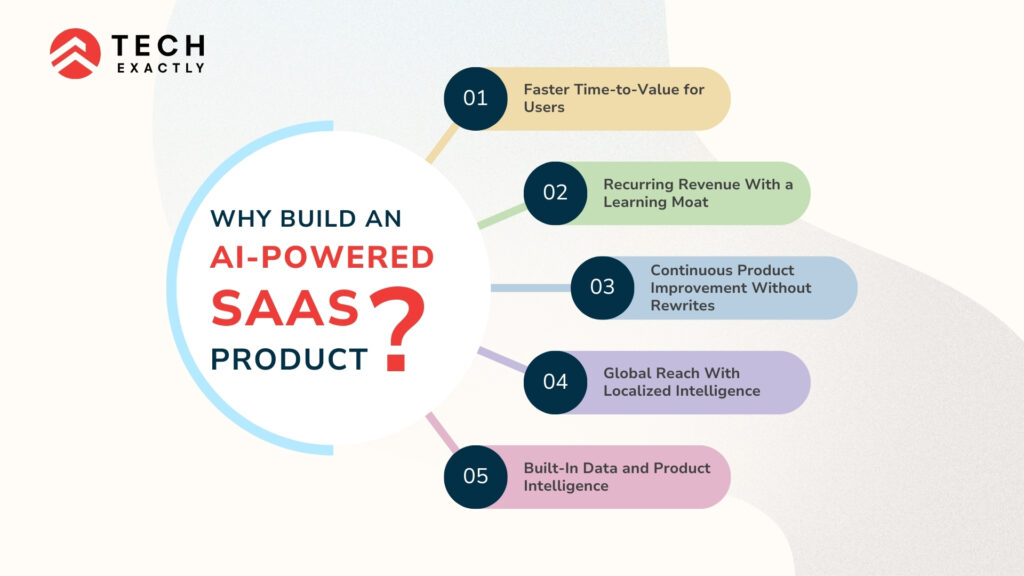 TECH
EXACTLY

WHY BUILD AN
AI-POWERED
SAAS
PRODUCT ?

01 Faster Time-to-Value for Users

02 Recurring Revenue With a Learning Moat

03 Continuous Product Improvement Without Rewrites

04 Global Reach With Localized Intelligence

05 Built-In Data and Product Intelligence